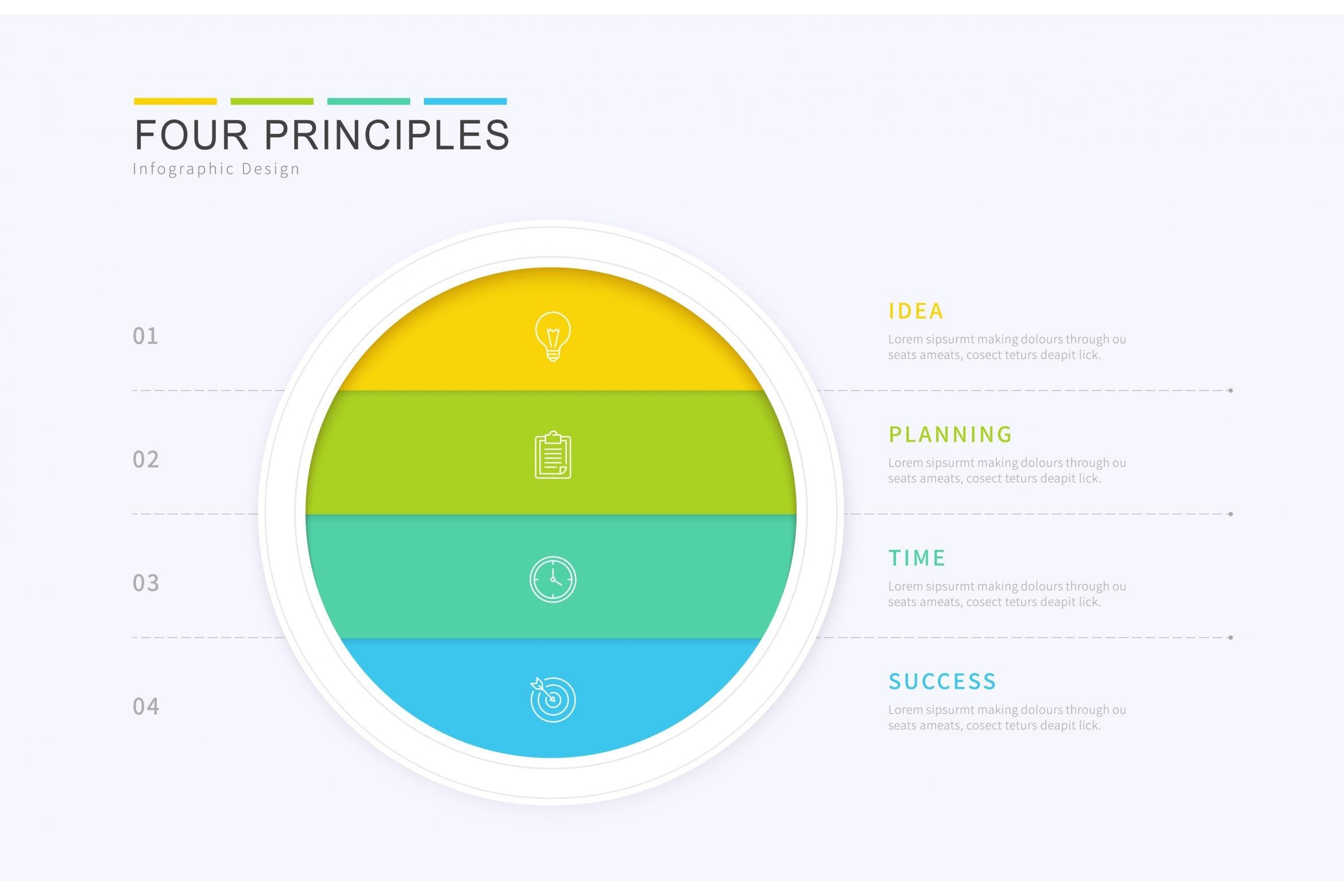 FOUR PRINCIPLES
Infographic Design

01

IDEA
Lorem sipsurmt making dolours through ou seats ameats, cosect teturs deapit lick.

02

PLANNING
Lorem sipsurmt making dolours through ou seats ameats, cosect teturs deapit lick.

03

TIME
Lorem sipsurmt making dolours through ou seats ameats, cosect teturs deapit lick.

04

SUCCESS
Lorem sipsurmt making dolours through ou seats ameats, cosect teturs deapit lick.